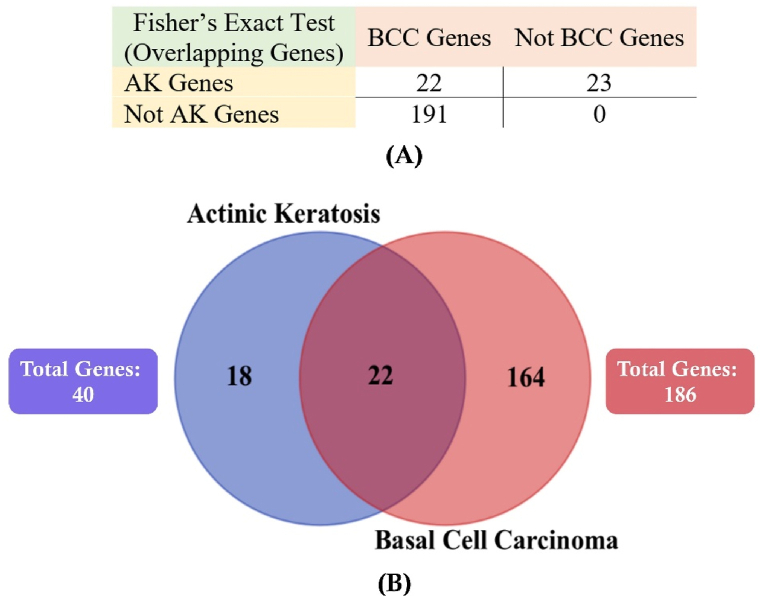 | Fisher's Exact Test (Overlapping Genes) | BCC Genes | Not BCC Genes |
|---|---|---|
| AK Genes | 22 | 23 |
| Not AK Genes | 191 | 0 |

(A)

Actinic Keratosis

Total Genes: 40

18

22

164

Total Genes: 186

Basal Cell Carcinoma

(B)